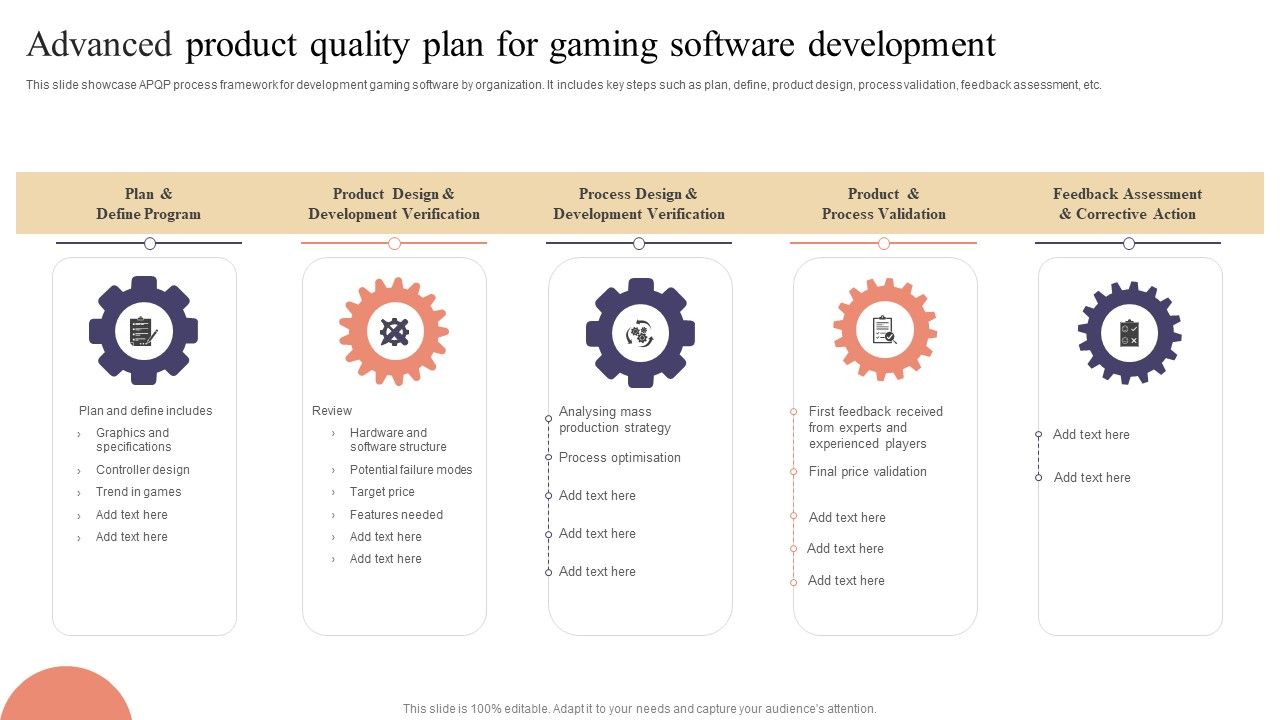 Advanced product quality plan for gaming software development

This slide showcase APQP process framework for development gaming software by organization. It includes key steps such as plan, define, product design, process validation, feedback assessment, etc.

Plan & Define Program

Plan and define includes
› Graphics and specifications
› Controller design
› Trend in games
› Add text here
› Add text here

Product Design & Development Verification

Review
› Hardware and software structure
› Potential failure modes
› Target price
› Features needed
› Add text here
› Add text here

Process Design & Development Verification

Analysing mass production strategy
Process optimisation
Add text here
Add text here
Add text here

Product & Process Validation

First feedback received from experts and experienced players
Final price validation
Add text here
Add text here
Add text here

Feedback Assessment & Corrective Action

Add text here
Add text here

This slide is 100% editable. Adapt it to your needs and capture your audience's attention.